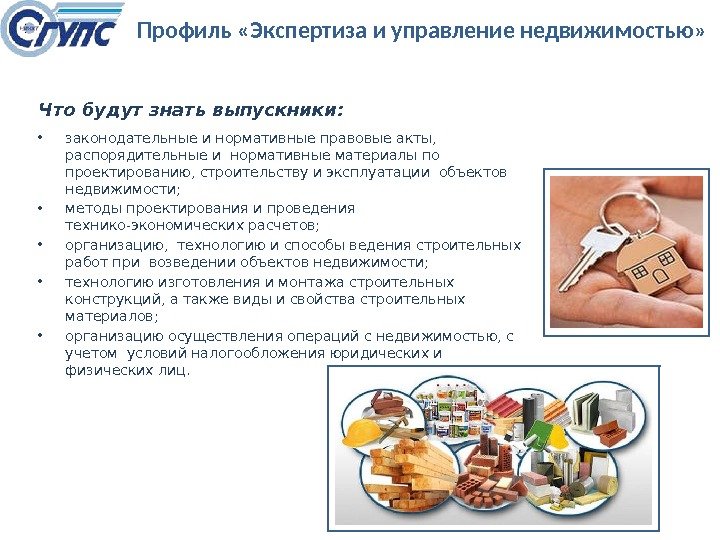 СГУПС

Профиль «Экспертиза и управление недвижимостью»

Что будут знать выпускники:

• законодательные и нормативные правовые акты, распорядительные и нормативные материалы по проектированию, строительству и эксплуатации объектов недвижимости;
• методы проектирования и проведения технико-экономических расчетов;
• организацию, технологию и способы ведения строительных работ при возведении объектов недвижимости;
• технологию изготовления и монтажа строительных конструкций, а также виды и свойства строительных материалов;
• организацию осуществления операций с недвижимостью, с учетом условий налогообложения юридических и физических лиц.